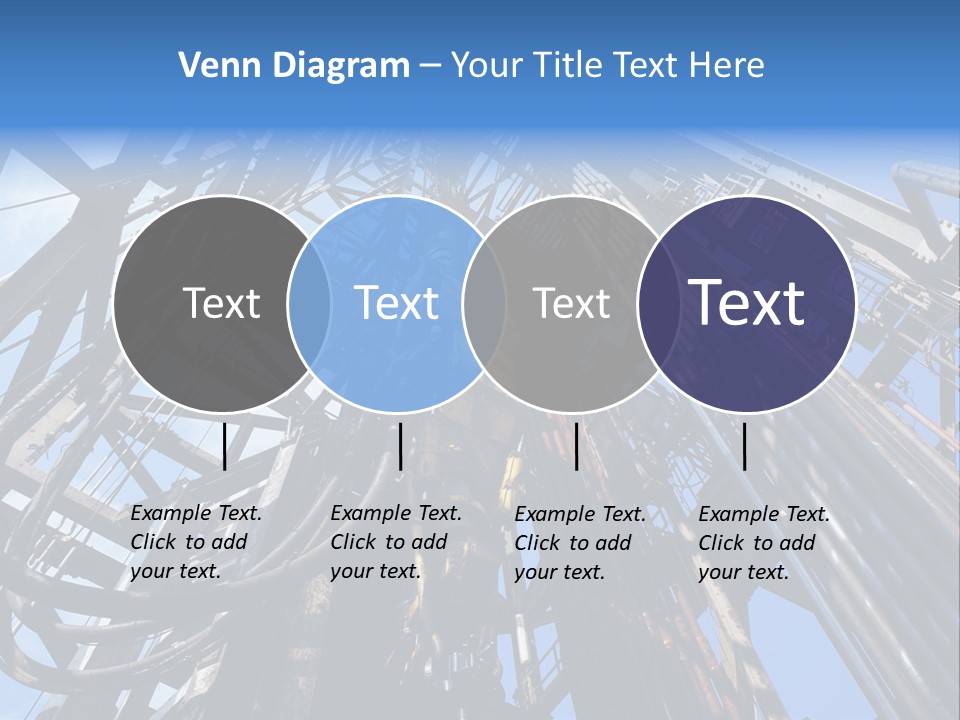 Venn Diagram – Your Title Text Here

Text

Text

Text

Text

Example Text. Click to add your text.

Example Text. Click to add your text.

Example Text. Click to add your text.

Example Text. Click to add your text.